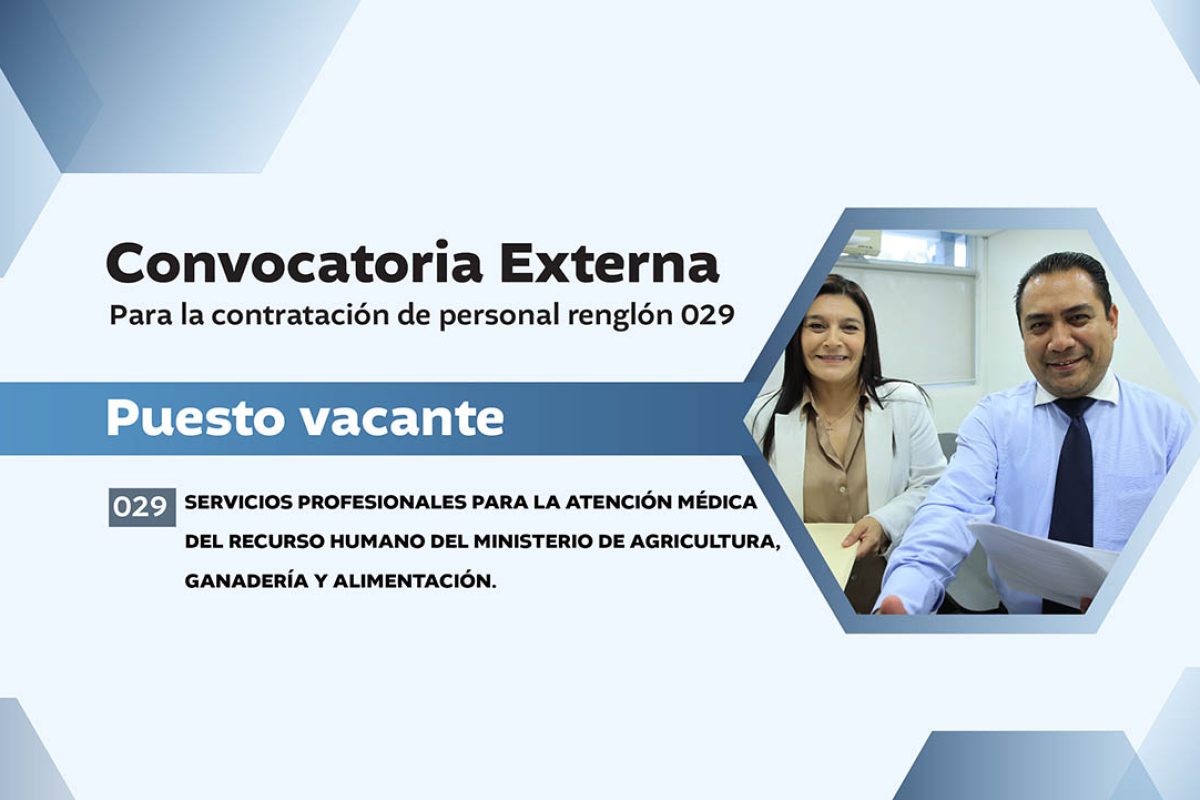 Convocatoria Externa
Para la contratación de personal renglón 029

Puesto vacante

029 SERVICIOS PROFESIONALES PARA LA ATENCIÓN MÉDICA DEL RECURSO HUMANO DEL MINISTERIO DE AGRICULTURA, GANADERÍA Y ALIMENTACIÓN.